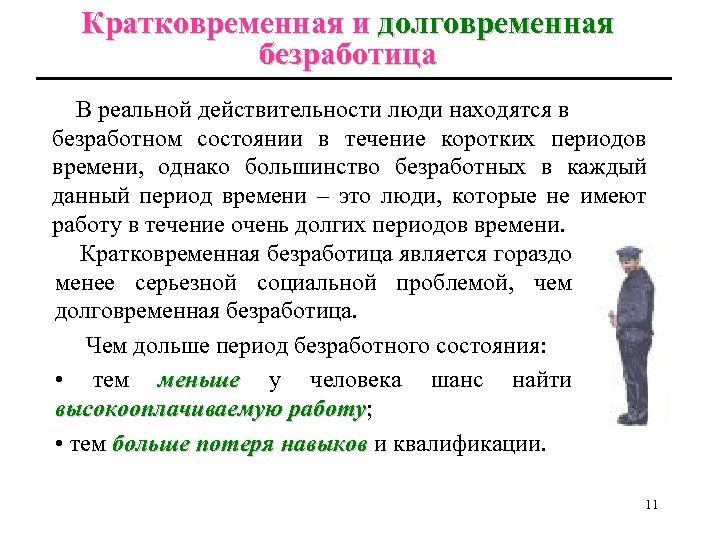 Кратковременная и долговременная безработица

В реальной действительности люди находятся в безработном состоянии в течение коротких периодов времени, однако большинство безработных в каждый данный период времени – это люди, которые не имеют работу в течение очень долгих периодов времени.

Кратковременная безработица является гораздо менее серьезной социальной проблемой, чем долговременная безработица.

Чем дольше период безработного состояния:

• тем меньше у человека шанс найти высокооплачиваемую работу;

• тем больше потеря навыков и квалификации.

11